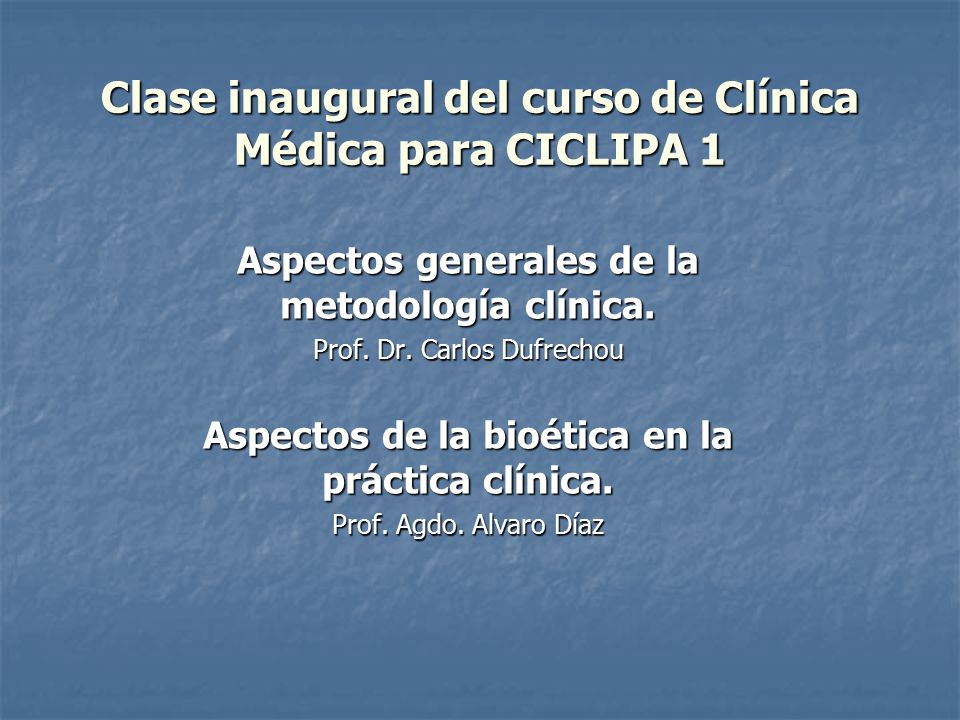 Clase inaugural del curso de Clínica Médica para CICLIPA 1

Aspectos generales de la metodología clínica.
Prof. Dr. Carlos Dufrechou

Aspectos de la bioética en la práctica clínica.
Prof. Agdo. Alvaro Díaz